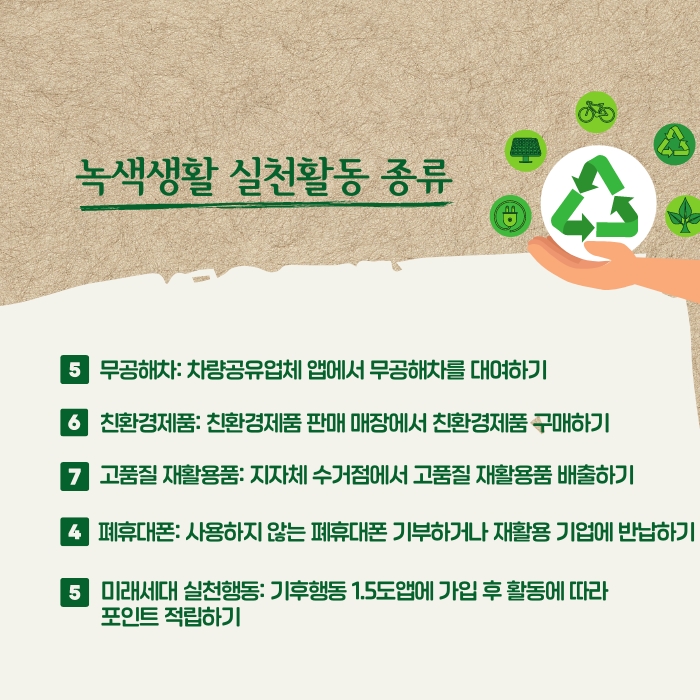 녹색생활 실천활동 종류

5 무공해차: 차량공유업체 앱에서 무공해차를 대여하기

6 친환경제품: 친환경제품 판매 매장에서 친환경제품 구매하기

7 고품질 재활용품: 지자체 수거점에서 고품질 재활용품 배출하기

4 폐휴대폰: 사용하지 않는 폐휴대폰 기부하거나 재활용 기업에 반납하기

5 미래세대 실천행동: 기후행동 1.5도앱에 가입 후 활동에 따라 포인트 적립하기